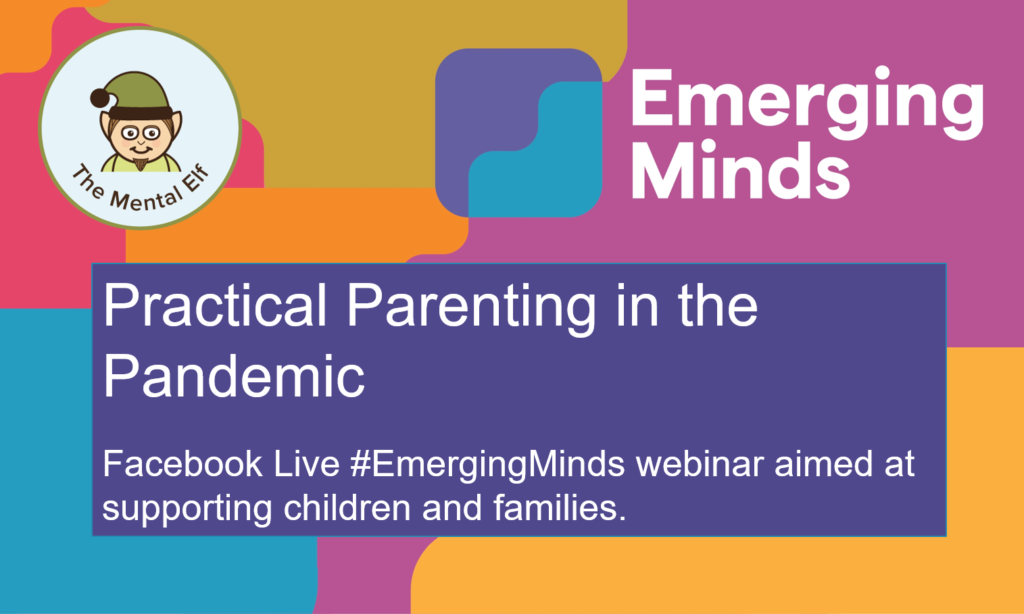 The Mental Elf

Emerging Minds

Practical Parenting in the Pandemic

Facebook Live #EmergingMinds webinar aimed at supporting children and families.